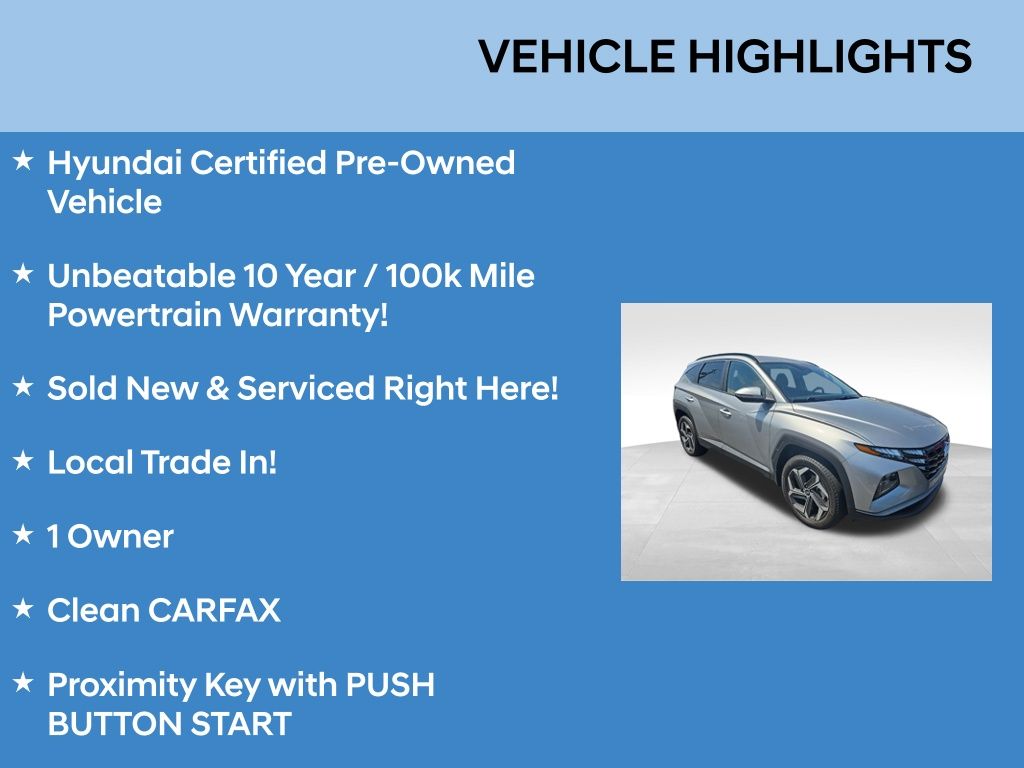 VEHICLE HIGHLIGHTS

★ Hyundai Certified Pre-Owned Vehicle

★ Unbeatable 10 Year / 100k Mile Powertrain Warranty!

★ Sold New & Serviced Right Here!

★ Local Trade In!

★ 1 Owner

★ Clean CARFAX

★ Proximity Key with PUSH BUTTON START